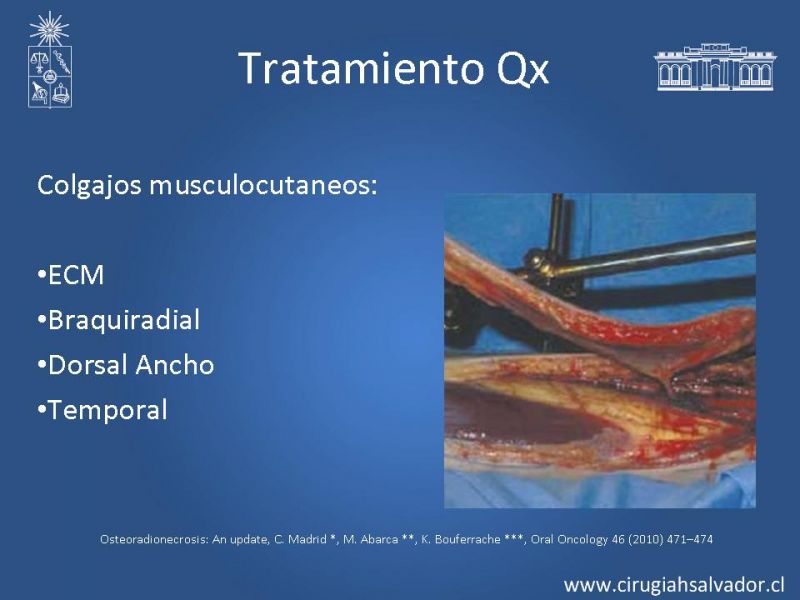 Tratamiento Qx

Colgajos musculocutaneos:

•ECM
•Braquiradial
•Dorsal Ancho
•Temporal

Osteoradionecrosis: An update, C. Madrid *, M. Abarca **, K. Bouferrache ***, Oral Oncology 46 (2010) 471–474

www.cirugiahsalvador.cl